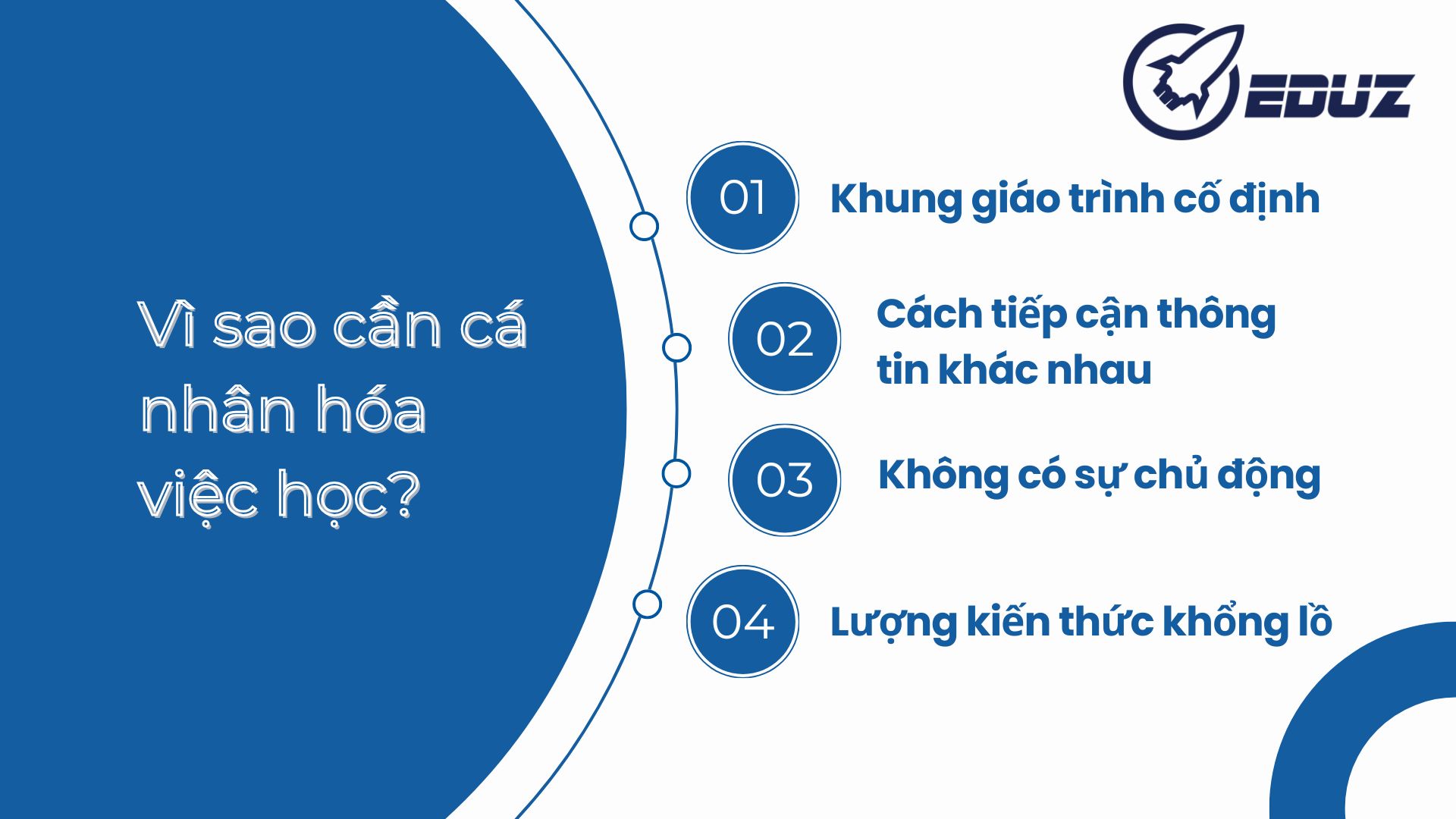 EDUZ

Vì sao cần cá nhân hóa việc học?

01 Khung giáo trình cố định

02 Cách tiếp cận thông tin khác nhau

03 Không có sự chủ động

04 Lượng kiến thức khổng lồ